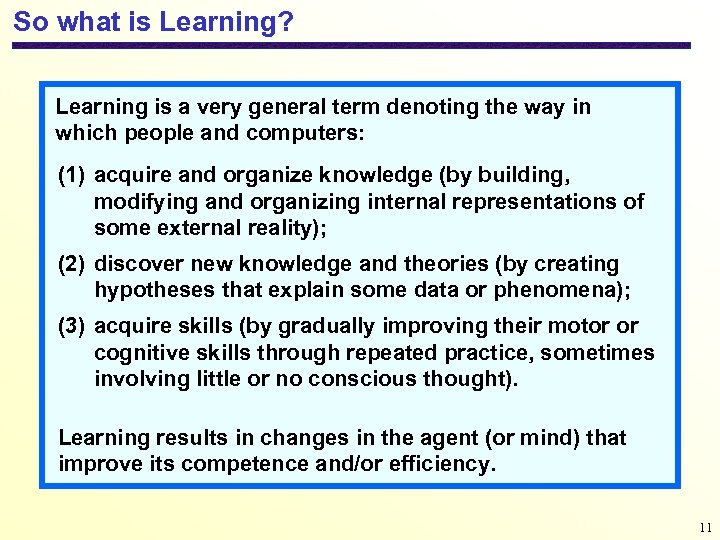 So what is Learning?

Learning is a very general term denoting the way in which people and computers:

(1) acquire and organize knowledge (by building, modifying and organizing internal representations of some external reality);

(2) discover new knowledge and theories (by creating hypotheses that explain some data or phenomena);

(3) acquire skills (by gradually improving their motor or cognitive skills through repeated practice, sometimes involving little or no conscious thought).

Learning results in changes in the agent (or mind) that improve its competence and/or efficiency.

11